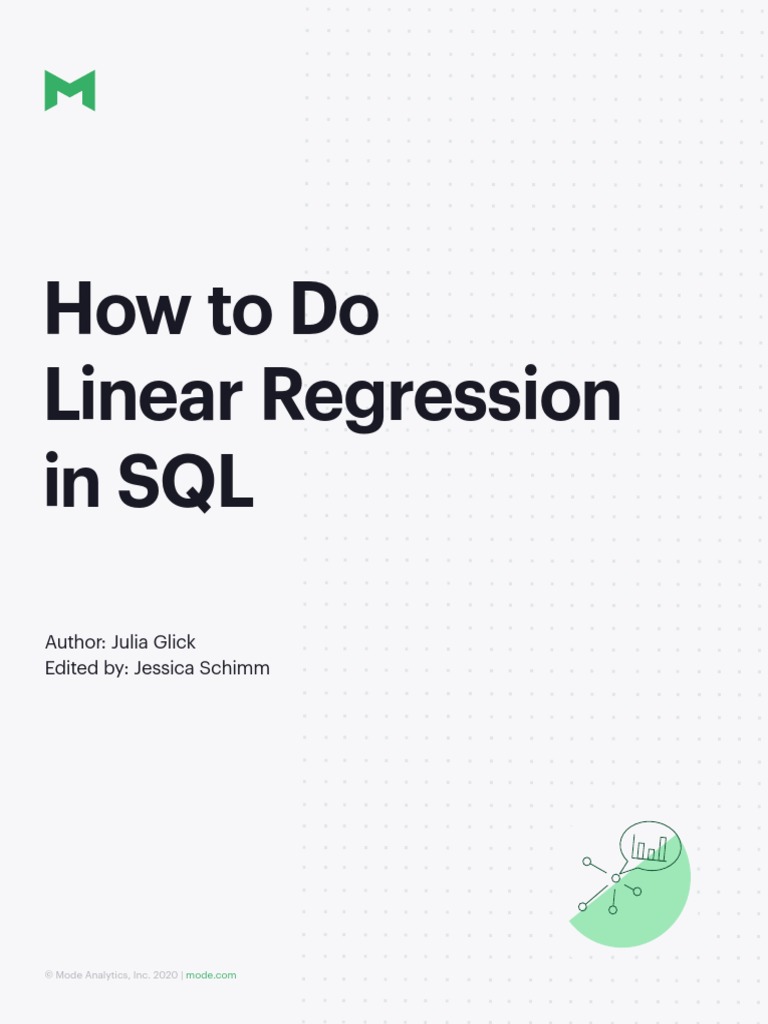 How to Do Linear Regression in SQL

Author: Julia Glick
Edited by: Jessica Schimm

© Mode Analytics, Inc. 2020 | mode.com